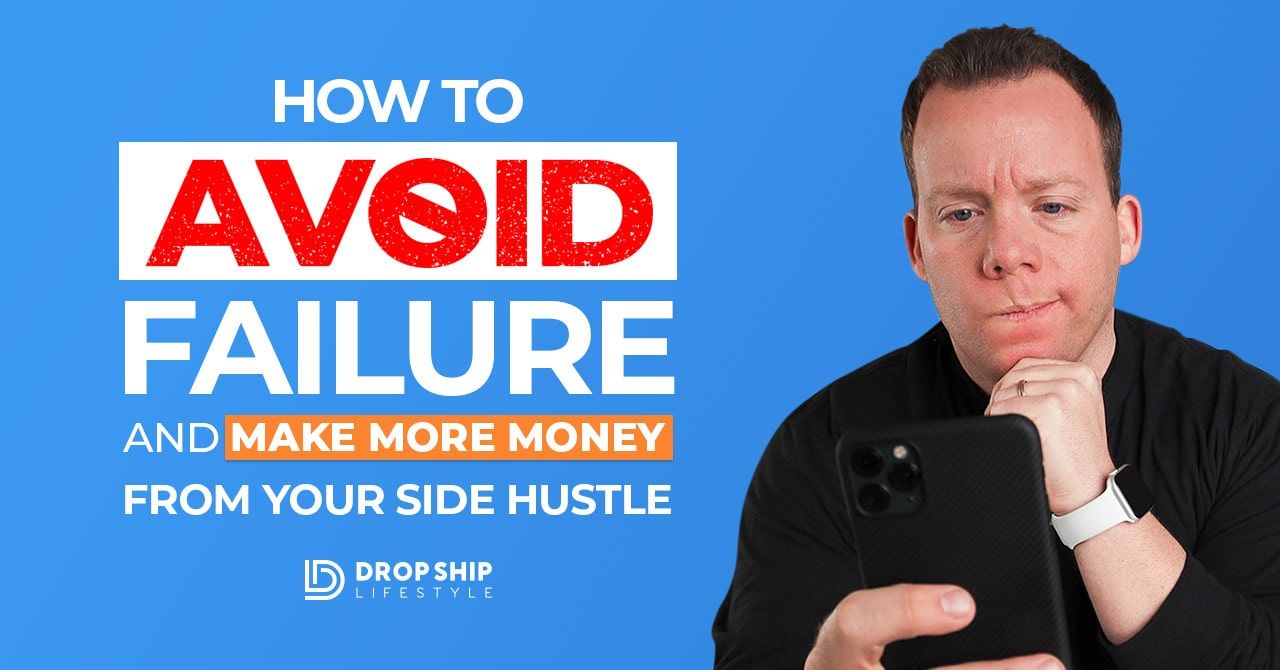 HOW TO
AVOID
FAILURE
AND MAKE MORE MONEY
FROM YOUR SIDE HUSTLE

DROP SHIP
LIFESTYLE